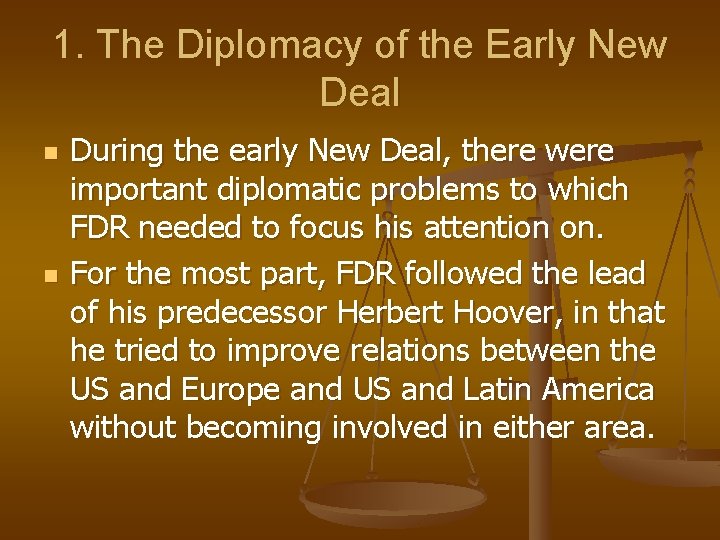 1. The Diplomacy of the Early New Deal

During the early New Deal, there were important diplomatic problems to which FDR needed to focus his attention on.

For the most part, FDR followed the lead of his predecessor Herbert Hoover, in that he tried to improve relations between the US and Europe and US and Latin America without becoming involved in either area.